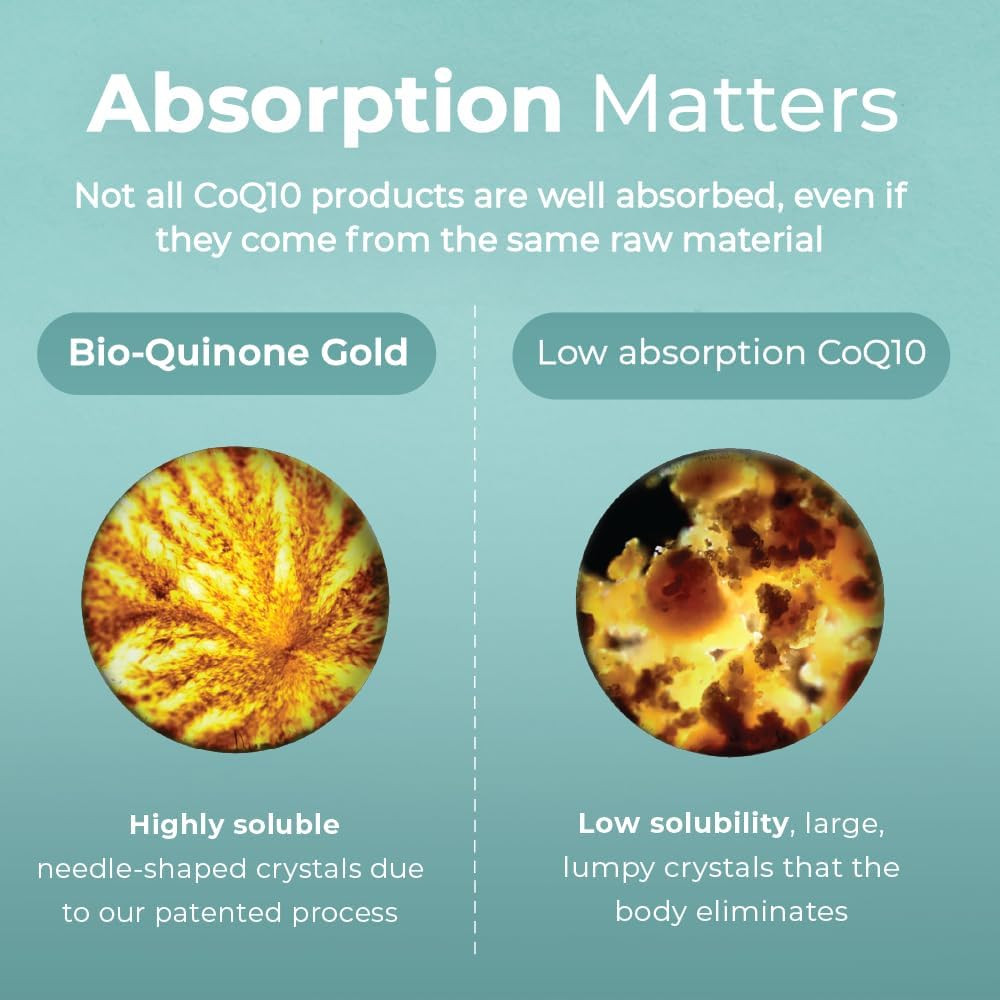 Absorption Matters

Not all CoQ10 products are well absorbed, even if they come from the same raw material

Bio-Quinone Gold

Highly soluble needle-shaped crystals due to our patented process

Low absorption CoQ10

Low solubility, large, lumpy crystals that the body eliminates